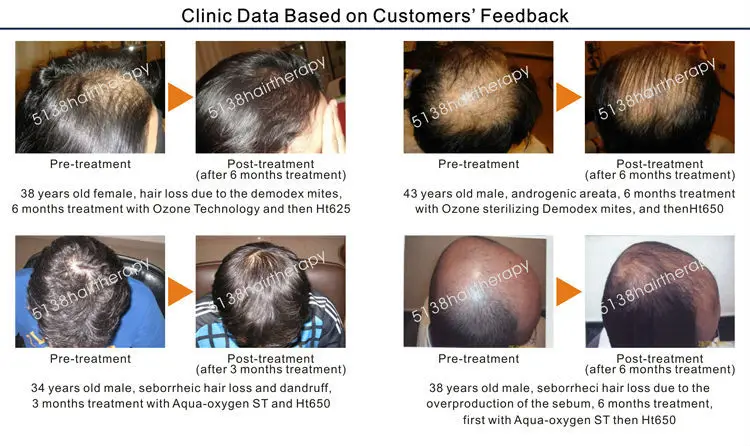 Clinic Data Based on Customers' Feedback

5138hairtherapy

5138hairtherapy

Pre-treatment

Post-treatment
(after 6 months treatment)

38 years old female, hair loss due to the demodex mites, 6 months treatment with Ozone Technology and then Ht625

5138hairtherapy

5138hairtherapy

Pre-treatment

Post-treatment
(after 6 months treatment)

43 years old male, androgenic areata, 6 months treatment with Ozone sterilizing Demodex mites, and thenHt650

5138hairtherapy

5138hairtherapy

Pre-treatment

Post-treatment
(after 3 months treatment)

34 years old male, seborrheic hair loss and dandruff, 3 months treatment with Aqua-oxygen ST and Ht650

5138hairtherapy

5138hairtherapy

Pre-treatment

Post-treatment
(after 6 months treatment)

38 years old male, seborrheci hair loss due to the overproduction of the sebum, 6 months treatment, first with Aqua-oxygen ST then Ht650